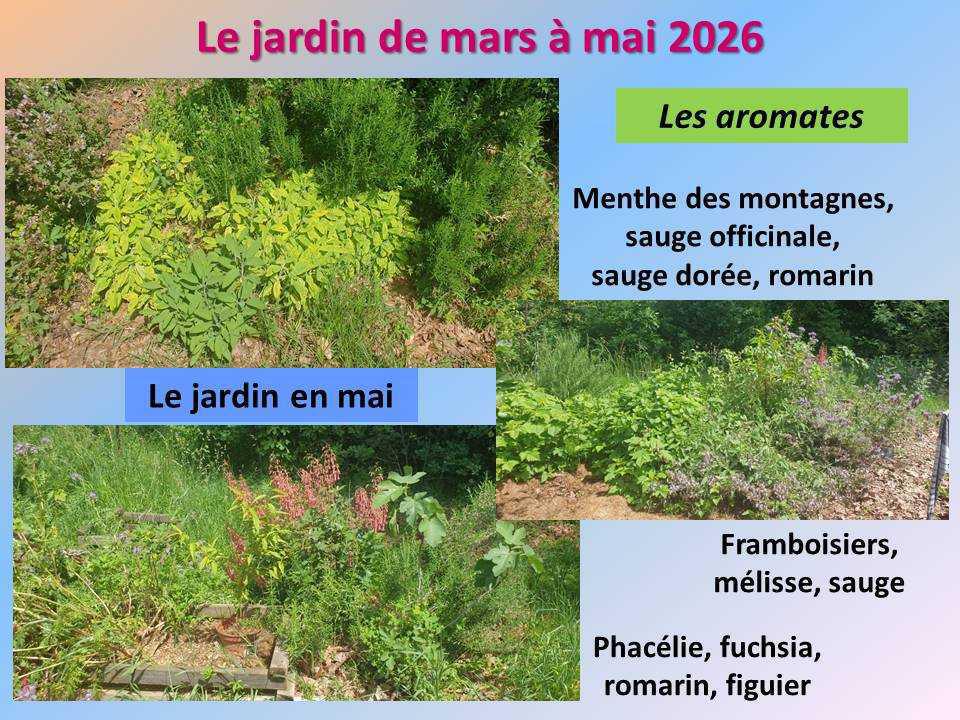 Le jardin de mars à mai 2026

Les aromates

Menthe des montagnes, sauge officinale, sauge dorée, romarin

Le jardin en mai

Framboisiers, mélisse, sauge

Phacélie, fuchsia, romarin, figuier